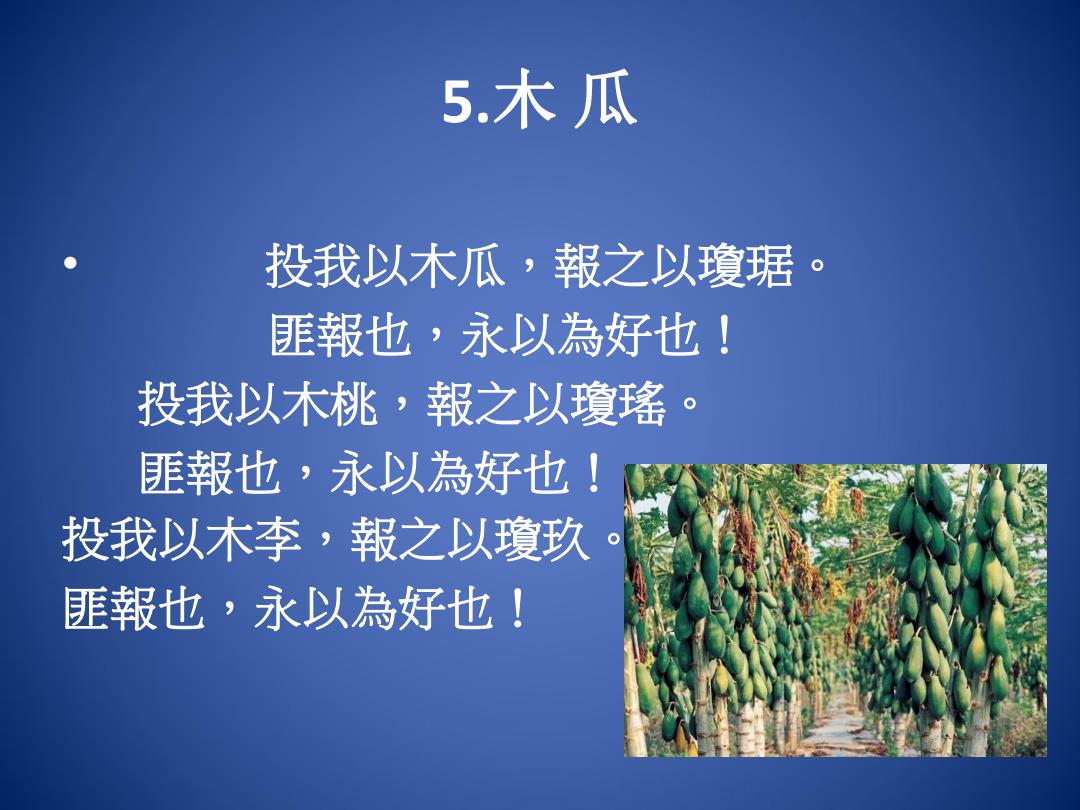 5.木 瓜

• 投我以木瓜，報之以瓊琚。
匪報也，永以為好也！
投我以木桃，報之以瓊瑤。
匪報也，永以為好也！
投我以木李，報之以瓊玖。
匪報也，永以為好也！